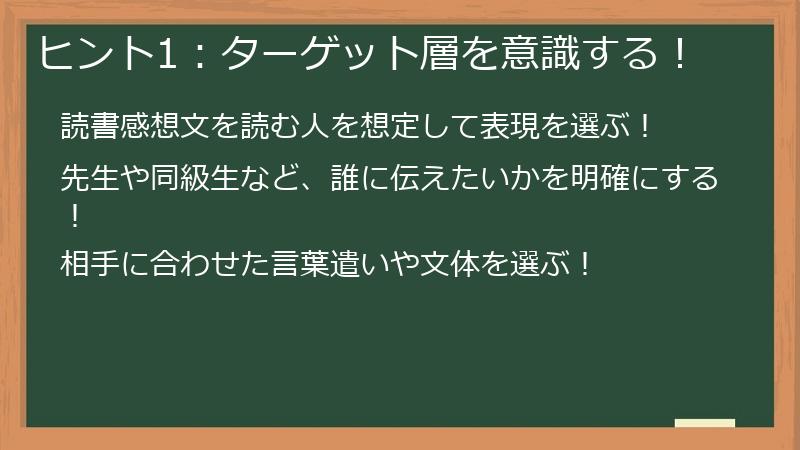 ヒント1：ターゲット層を意識する！

読書感想文を読む人を想定して表現を選ぶ！

先生や同級生など、誰に伝えたいかを明確にする！

相手に合わせた言葉遣いや文体を選ぶ！